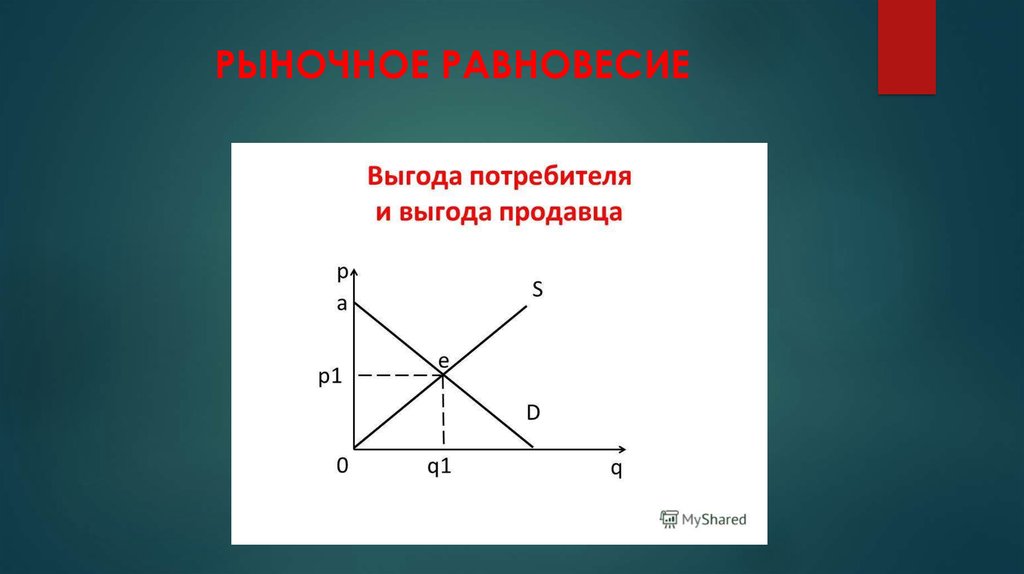 РЫНОЧНОЕ РАВНОВЕСИЕ

Выгода потребителя
и выгода продавца

p
a
S
e
p1
D
0
q1
q

MyShared